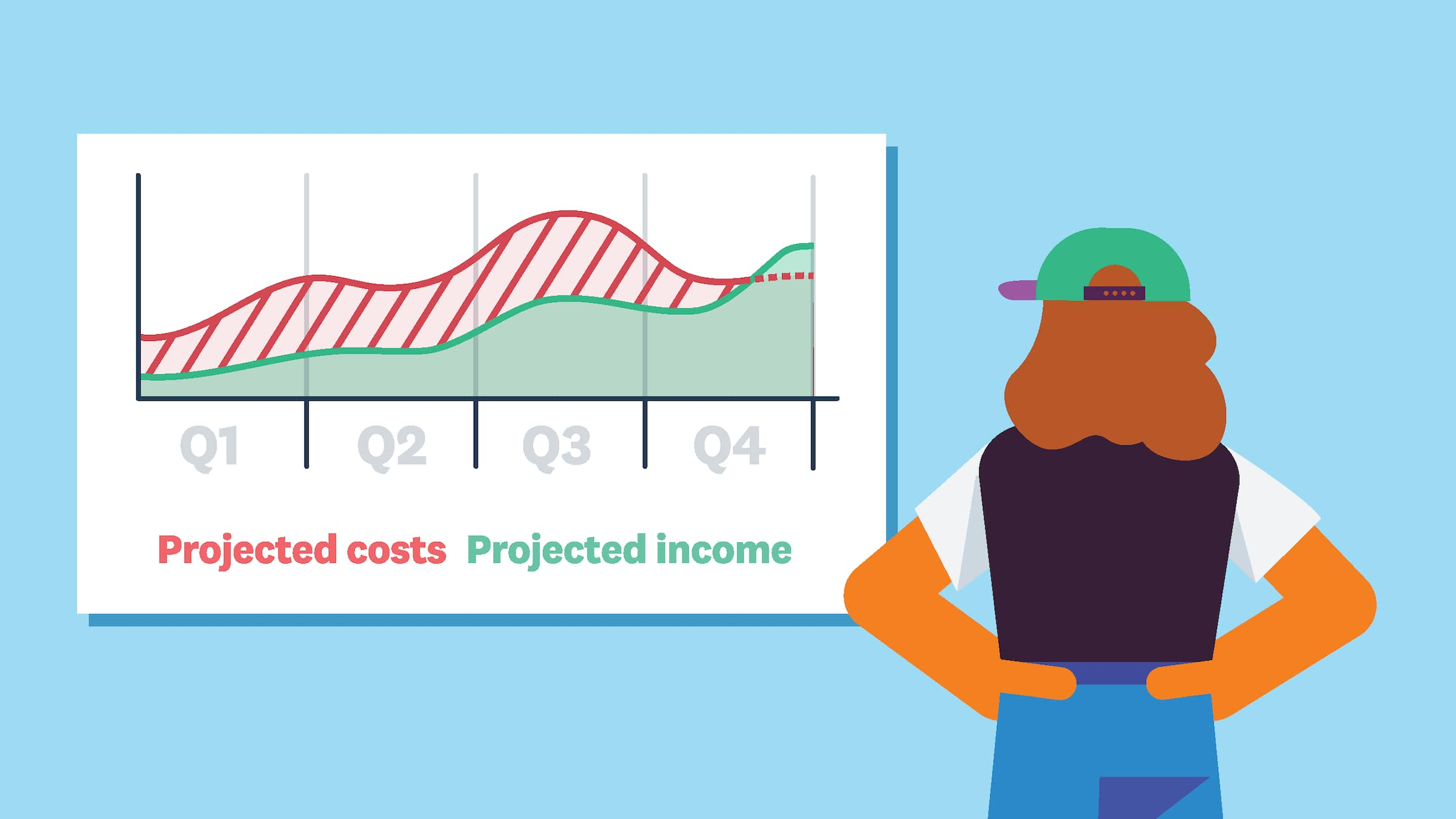 Q1 Q2 Q3 Q4

Projected costs Projected income